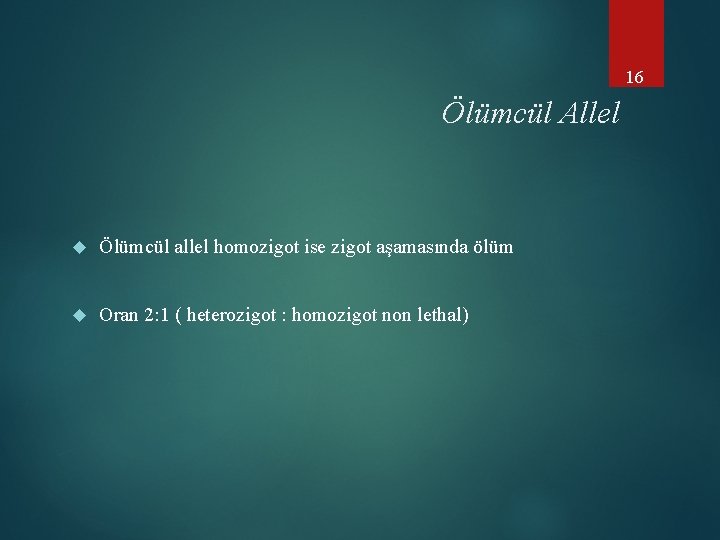 16

Ölümcül Allel

Ölümcül allel homozigot ise zigot aşamasında ölüm

Oran 2:1 ( heterozigot : homozigot non lethal)